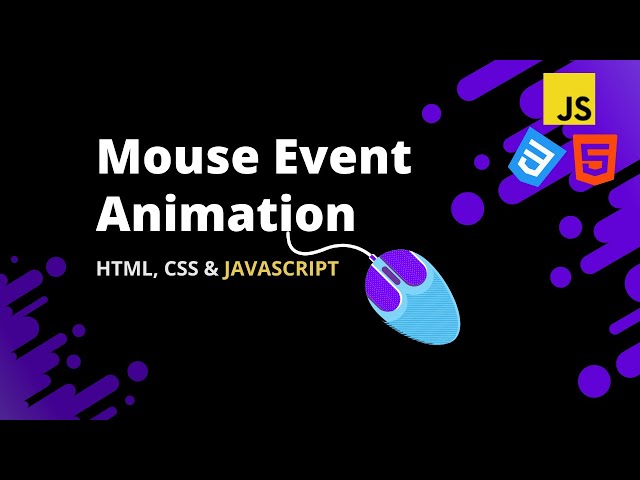 JS

3

5

Mouse Event Animation

HTML, CSS & JAVASCRIPT